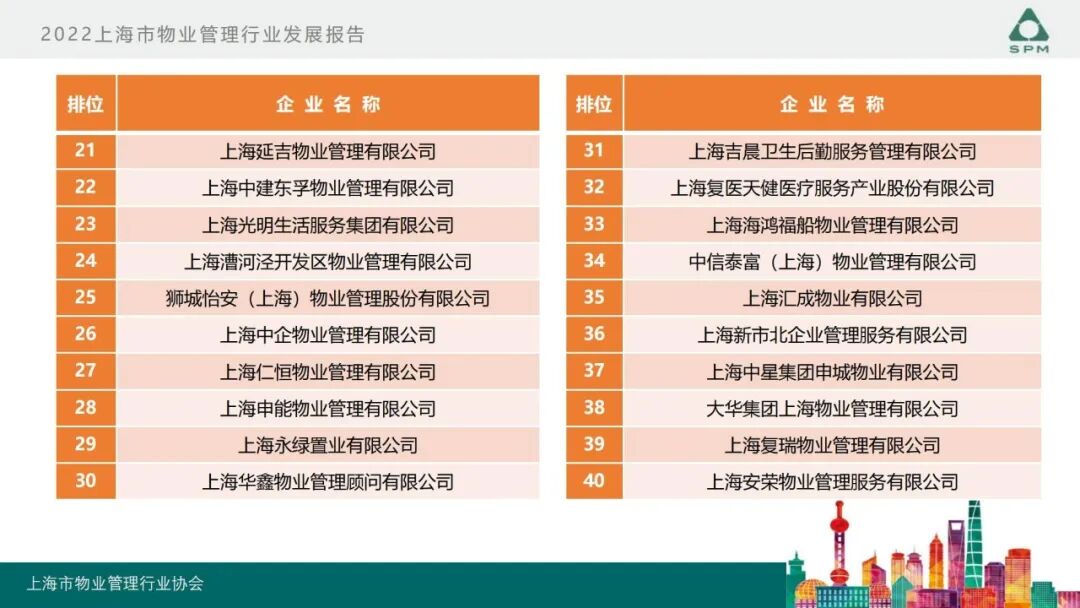 2022上海市物业管理行业发展报告

SPM

| 排位 | 企业名称 |
|---|---|
| 21 | 上海延吉物业管理有限公司 |
| 22 | 上海中建东孚物业管理有限公司 |
| 23 | 上海光明生活服务集团有限公司 |
| 24 | 上海漕河泾开发区物业管理有限公司 |
| 25 | 狮城怡安（上海）物业管理股份有限公司 |
| 26 | 上海中企物业管理有限公司 |
| 27 | 上海仁恒物业管理有限公司 |
| 28 | 上海申能物业管理有限公司 |
| 29 | 上海永绿置业有限公司 |
| 30 | 上海华鑫物业管理顾问有限公司 |

| 排位 | 企业名称 |
|---|---|
| 31 | 上海吉晨卫生后勤服务管理有限公司 |
| 32 | 上海复医天健医疗服务产业股份有限公司 |
| 33 | 上海海鸿福船物业管理有限公司 |
| 34 | 中信泰富（上海）物业管理有限公司 |
| 35 | 上海汇成物业有限公司 |
| 36 | 上海新市北企业管理服务有限公司 |
| 37 | 上海中星集团申城物业有限公司 |
| 38 | 大华集团上海物业管理有限公司 |
| 39 | 上海复瑞物业管理有限公司 |
| 40 | 上海安荣物业管理服务有限公司 |

上海市物业管理行业协会